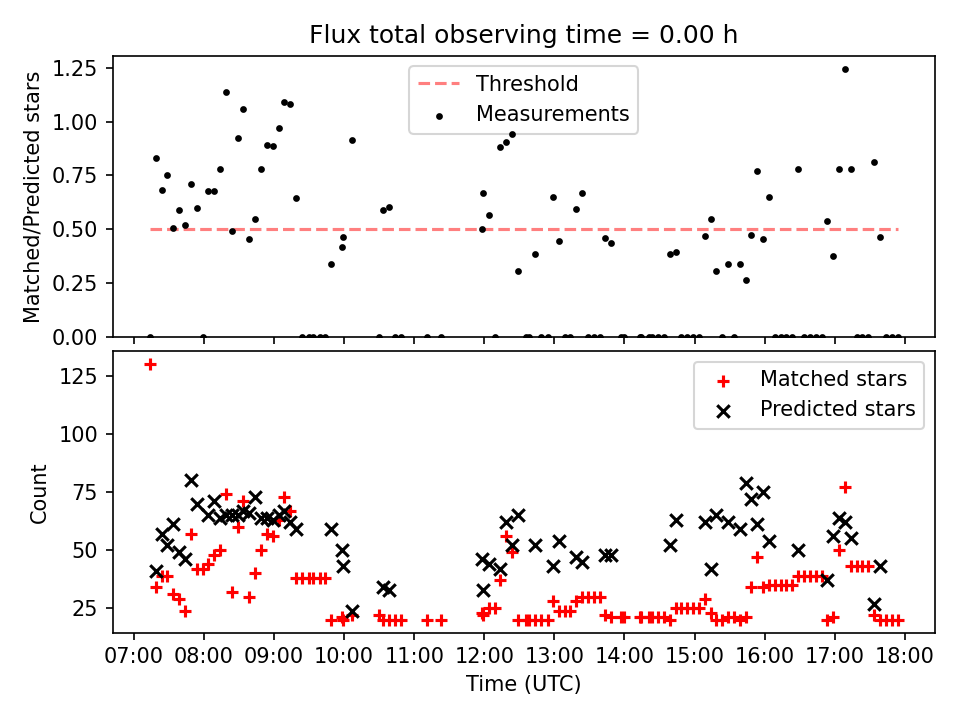 Flux total observing time = 0.00 h

Matched/Predicted stars

1.25
1.00
0.75
0.50
0.25
0.00

Threshold
Measurements

Count

125
100
75
50
25

Matched stars
Predicted stars

07:00 08:00 09:00 10:00 11:00 12:00 13:00 14:00 15:00 16:00 17:00 18:00

Time (UTC)